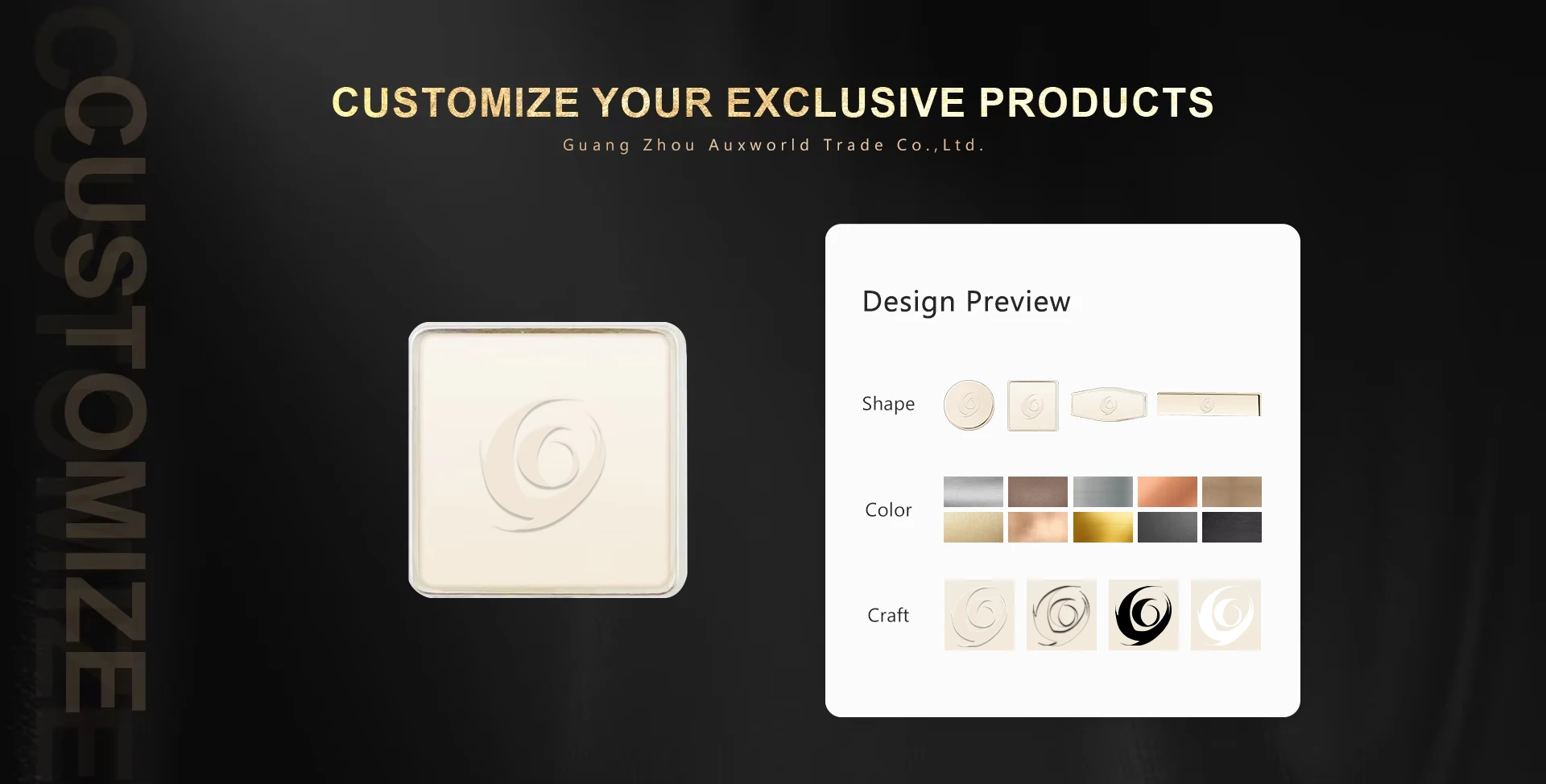 CUSTOMIZE

CUSTOMIZE YOUR EXCLUSIVE PRODUCTS

Guang Zhou Auxworld Trade Co.,Ltd.

Design Preview

Shape

Color

Craft